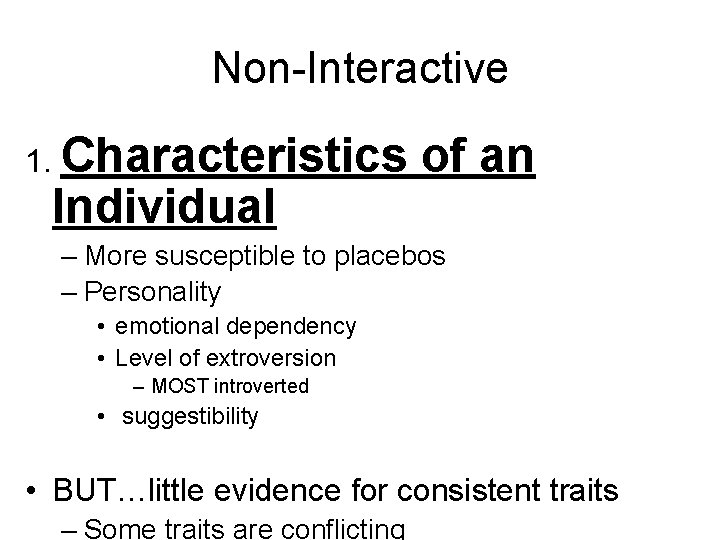 Non-Interactive

1. Characteristics of an Individual

– More susceptible to placebos
– Personality
• emotional dependency
• Level of extroversion
– MOST introverted
• suggestibility

• BUT…little evidence for consistent traits
– Some traits are conflicting